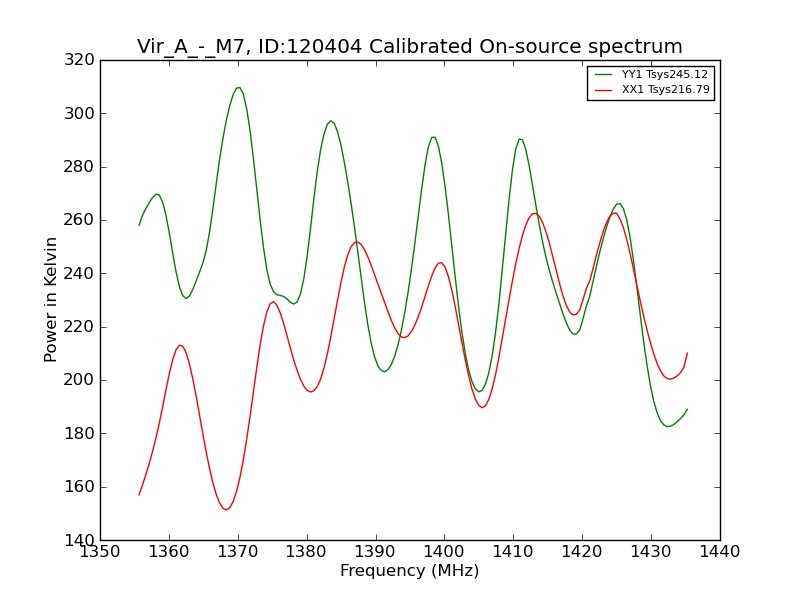 Vir_A_-_M7, ID:120404 Calibrated On-source spectrum

YY1 Tsys245.12
XX1 Tsys216.79

Power in Kelvin

320
300
280
260
240
220
200
180
160
140

1350 1360 1370 1380 1390 1400 1410 1420 1430 1440

Frequency (MHz)